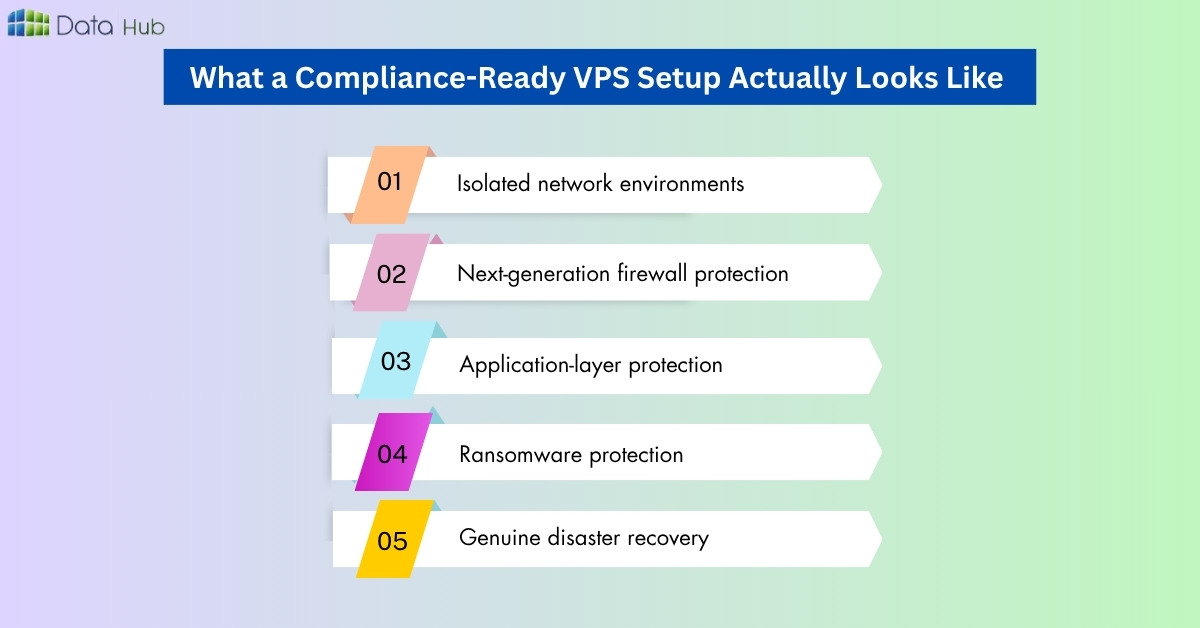 Data Hub

What a Compliance-Ready VPS Setup Actually Looks Like

01 Isolated network environments

02 Next-generation firewall protection

03 Application-layer protection

04 Ransomware protection

05 Genuine disaster recovery